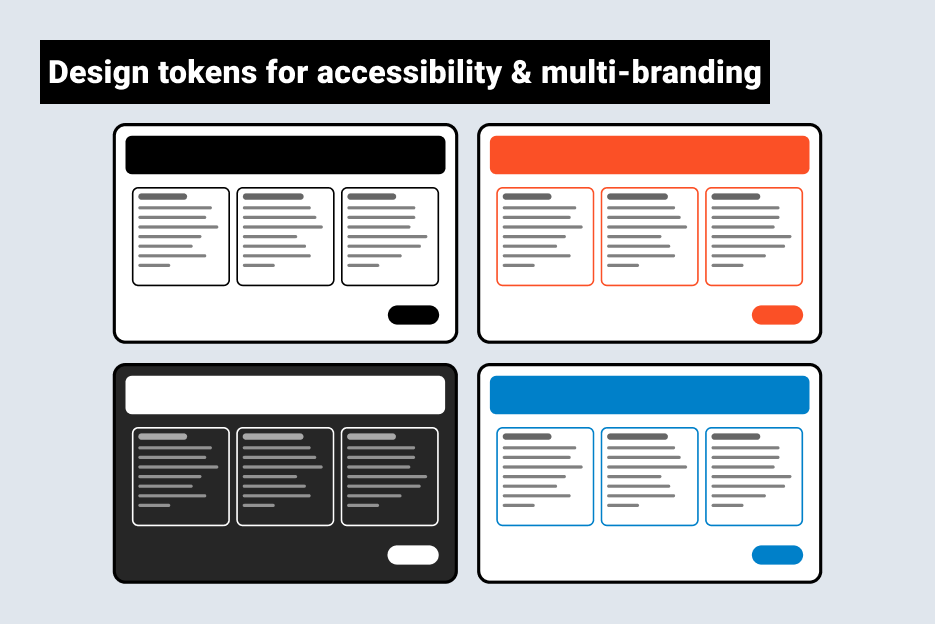 Design tokens for accessibility & multi-branding